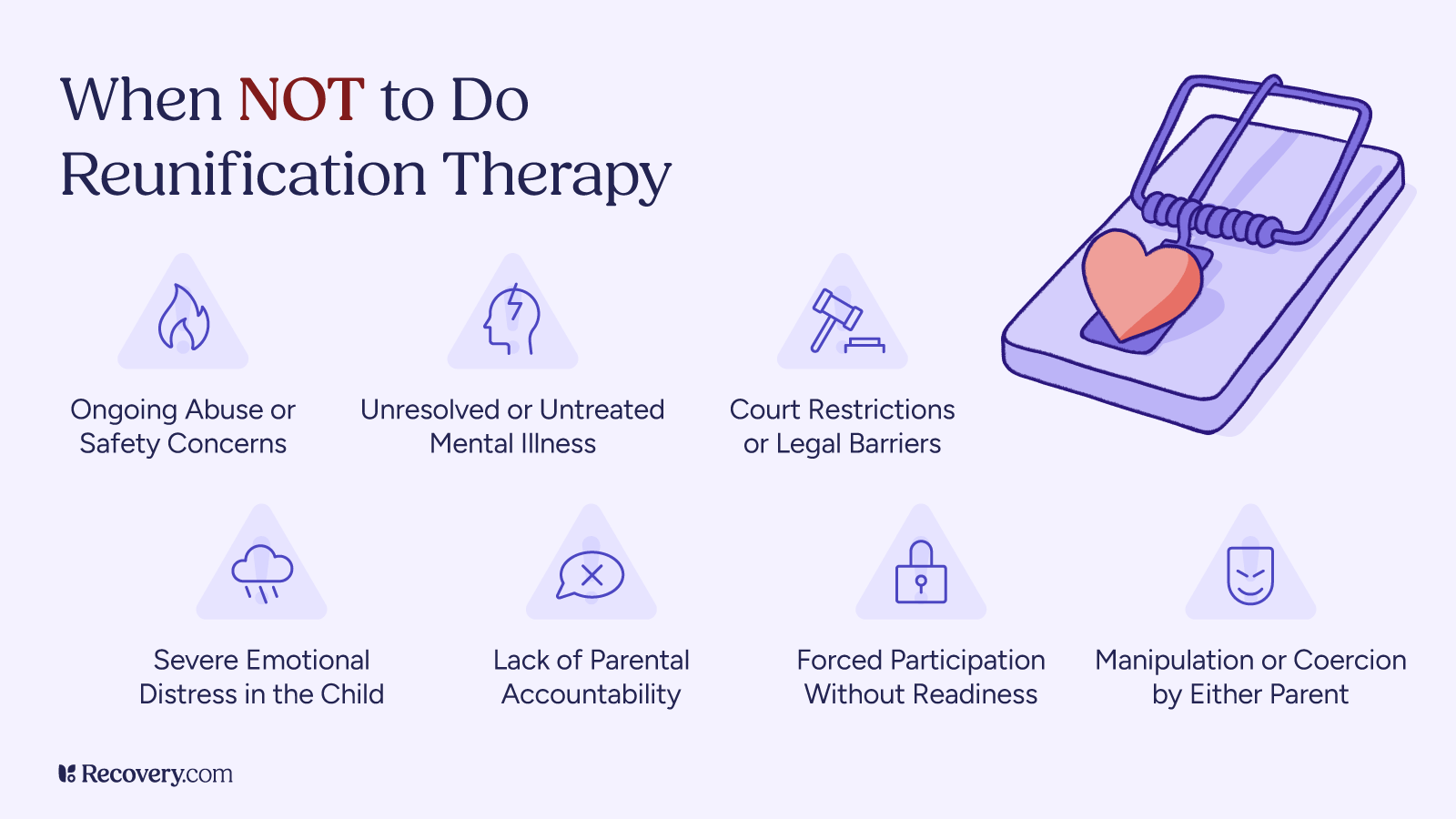 When NOT to Do Reunification Therapy

Ongoing Abuse or Safety Concerns

Unresolved or Untreated Mental Illness

Court Restrictions or Legal Barriers

Severe Emotional Distress in the Child

Lack of Parental Accountability

Forced Participation Without Readiness

Manipulation or Coercion by Either Parent

Recovery.com